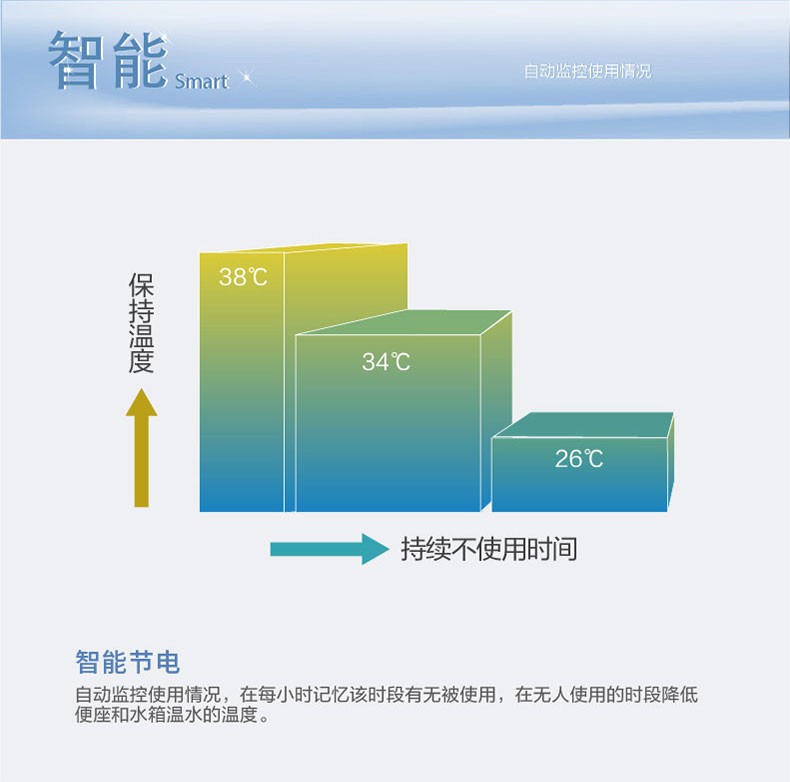 智能 Smart

自动监控使用情况

保持温度

38℃

34℃

26℃

持续不使用时间

智能节电

自动监控使用情况，在每小时记忆该时段有无被使用，在无人使用的时段降低便座和水箱温水的温度。